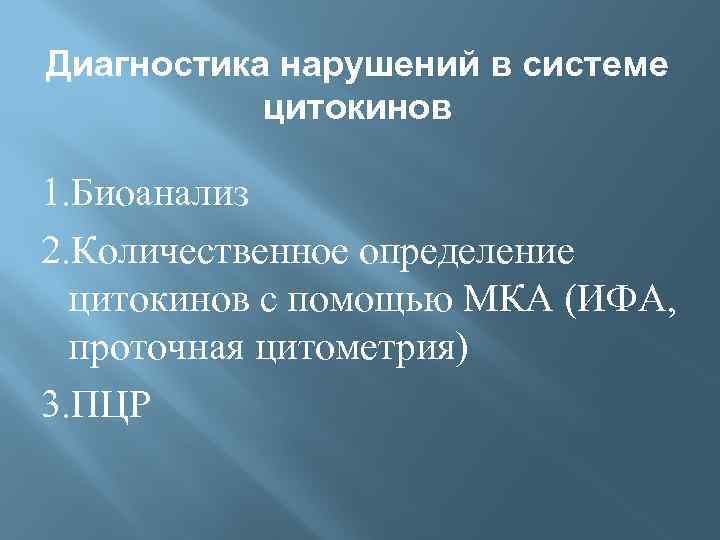 Диагностика нарушений в системе цитокинов

1.Биоанализ

2.Количественное определение цитокинов с помощью МКА (ИФА, проточная цитометрия)

3.ПЦР